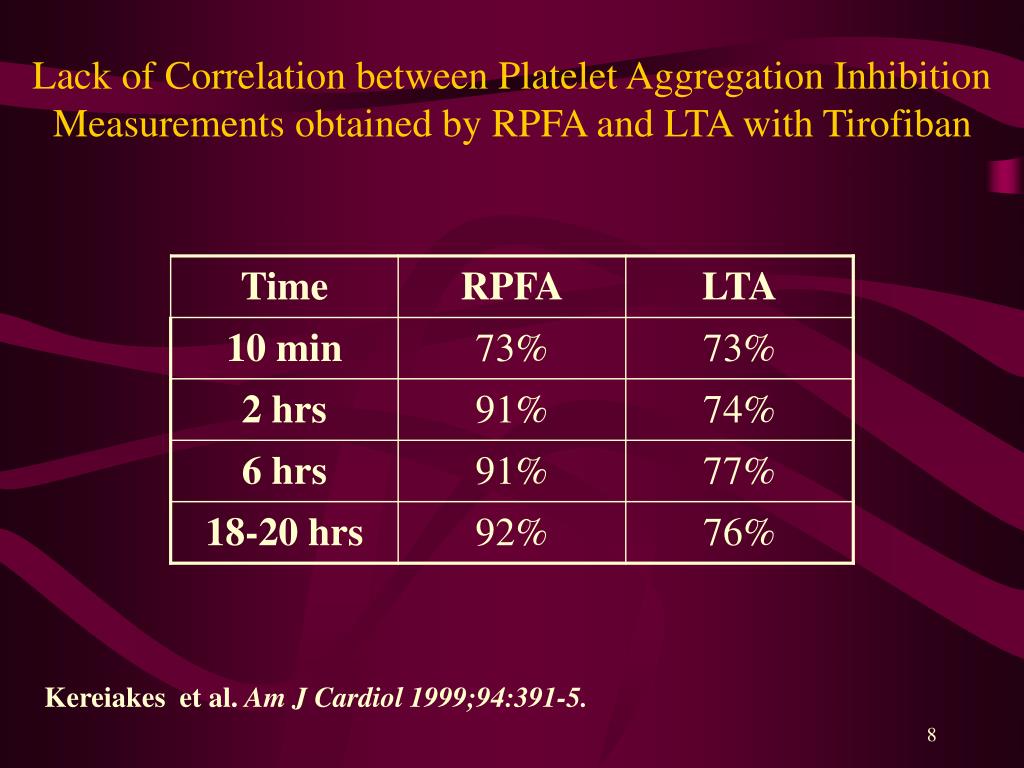 Lack of Correlation between Platelet Aggregation Inhibition Measurements obtained by RPFA and LTA with Tirofiban

| Time | RPFA | LTA |
|---|---|---|
| 10 min | 73% | 73% |
| 2 hrs | 91% | 74% |
| 6 hrs | 91% | 77% |
| 18-20 hrs | 92% | 76% |

Kereiakes et al. Am J Cardiol 1999;94:391-5.

8